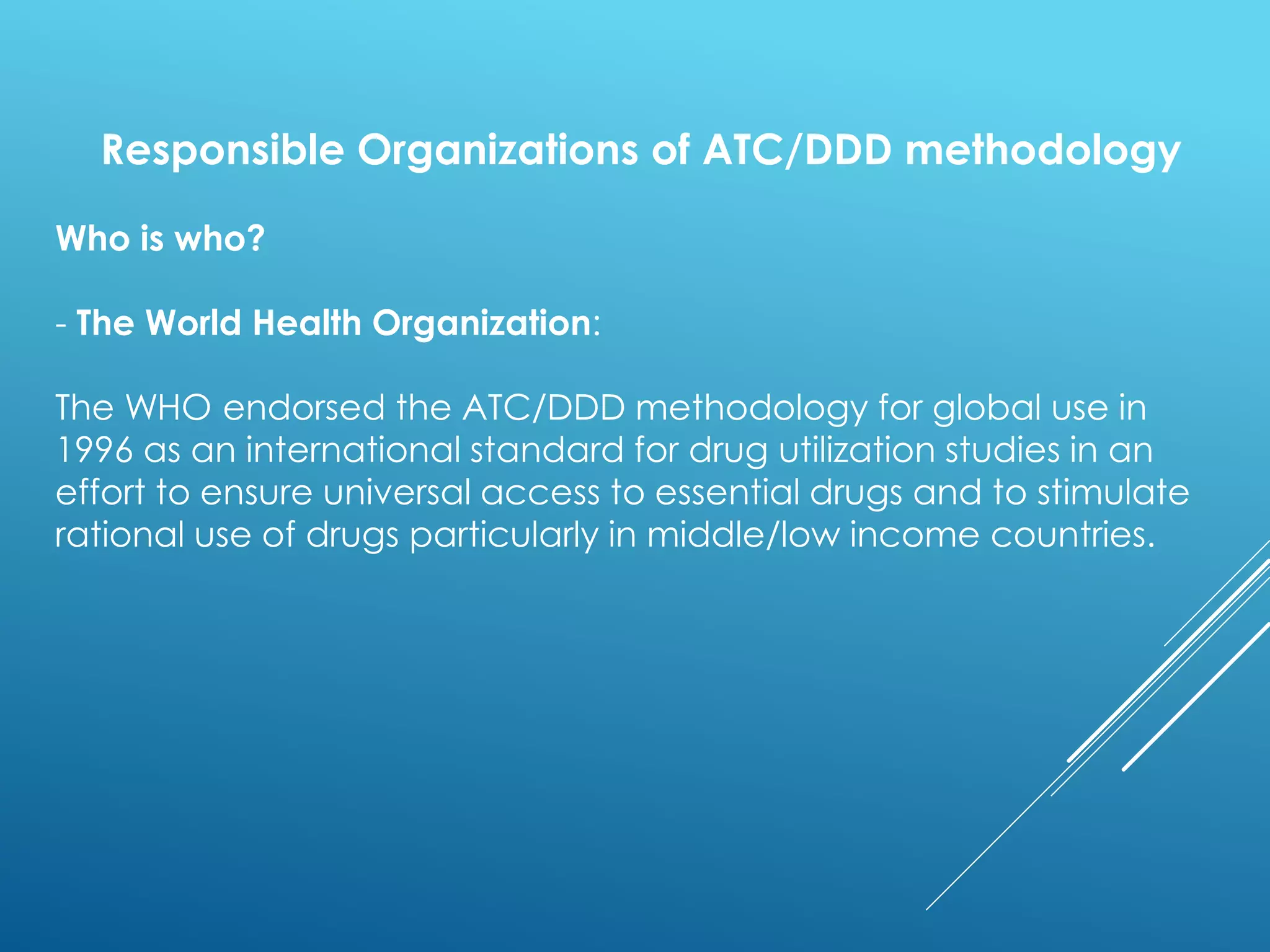 Responsible Organizations of ATC/DDD methodology

Who is who?

- The World Health Organization:

The WHO endorsed the ATC/DDD methodology for global use in 1996 as an international standard for drug utilization studies in an effort to ensure universal access to essential drugs and to stimulate rational use of drugs particularly in middle/low income countries.